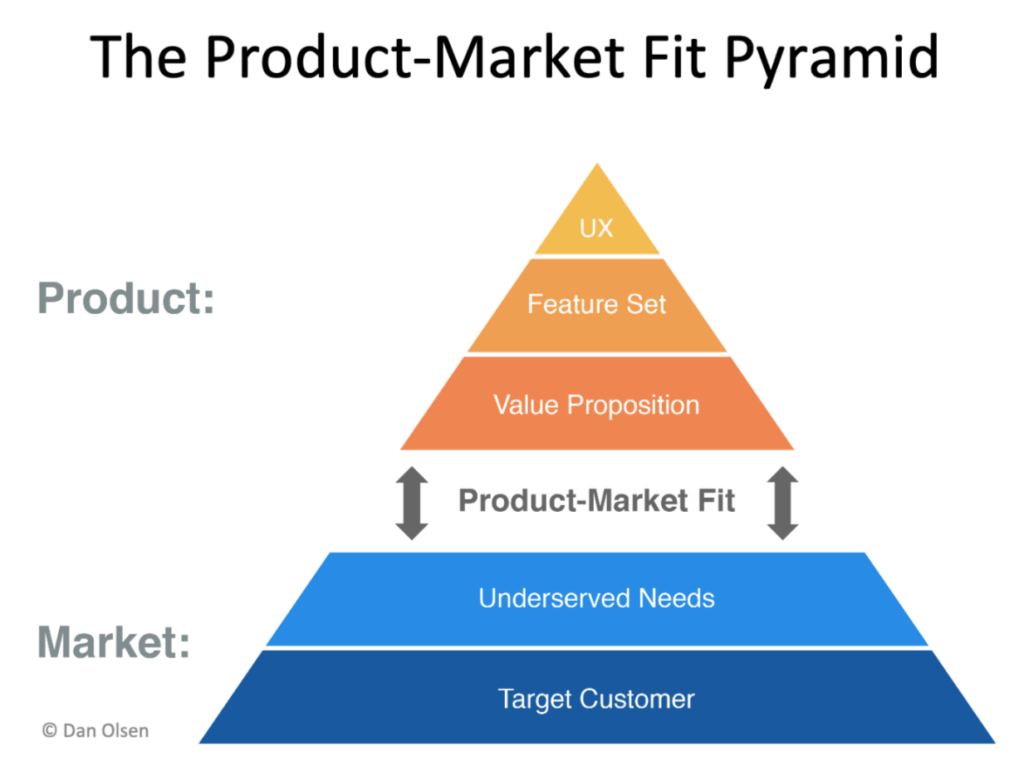 The Product-Market Fit Pyramid

Product:

UX

Feature Set

Value Proposition

Product-Market Fit

Market:

Underserved Needs

Target Customer

© Dan Olsen